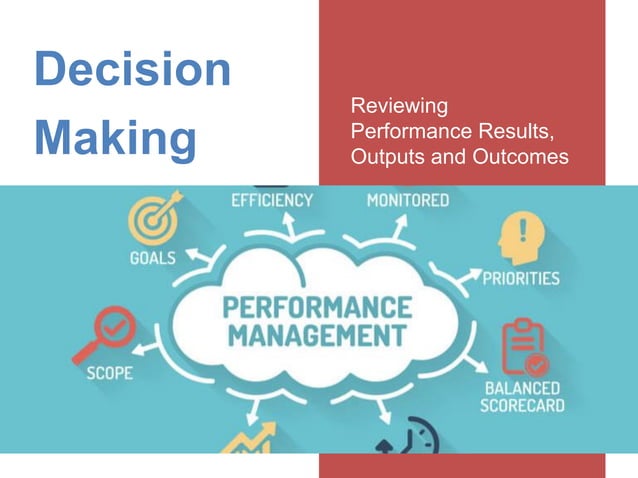 Decision Making

Reviewing Performance Results, Outputs and Outcomes

EFFICIENCY

MONITORED

GOALS

PRIORITIES

PERFORMANCE MANAGEMENT

SCOPE

BALANCED SCORECARD